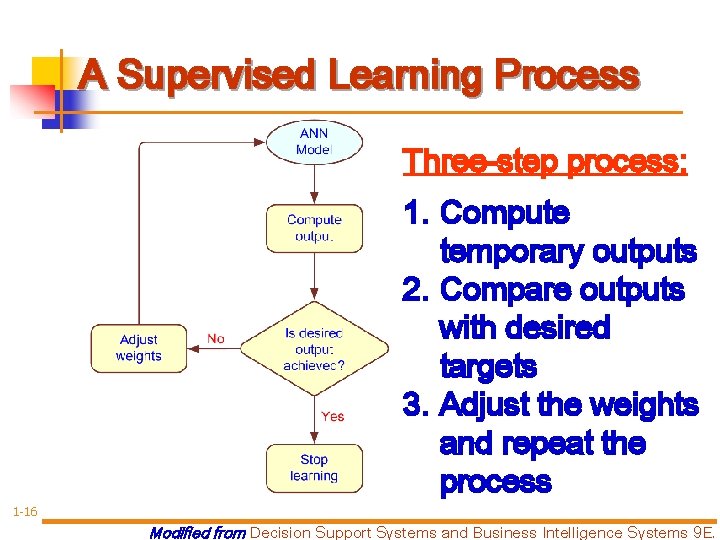 A Supervised Learning Process

ANN Model

Compute output

Is desired output achieved?

No

Adjust weights

Yes

Stop learning

Three-step process:

1. Compute temporary outputs
2. Compare outputs with desired targets
3. Adjust the weights and repeat the process

1-16

Modified from Decision Support Systems and Business Intelligence Systems 9E.